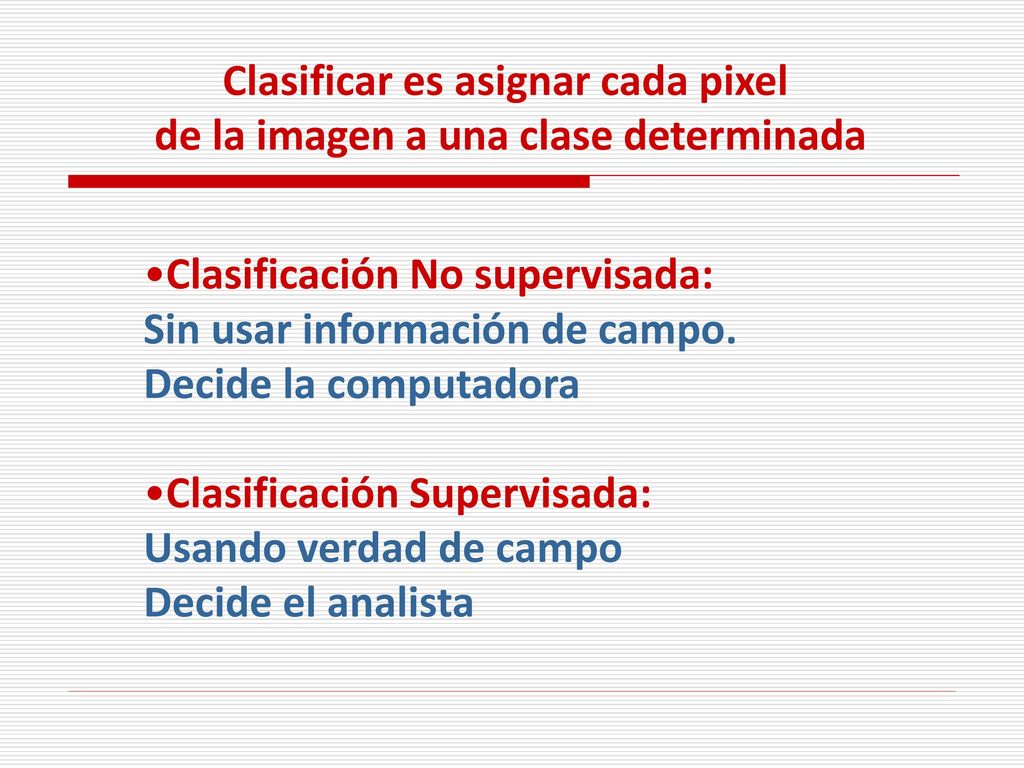 Clasificar es asignar cada pixel
de la imagen a una clase determinada

•Clasificación No supervisada:
Sin usar información de campo.
Decide la computadora

•Clasificación Supervisada:
Usando verdad de campo
Decide el analista